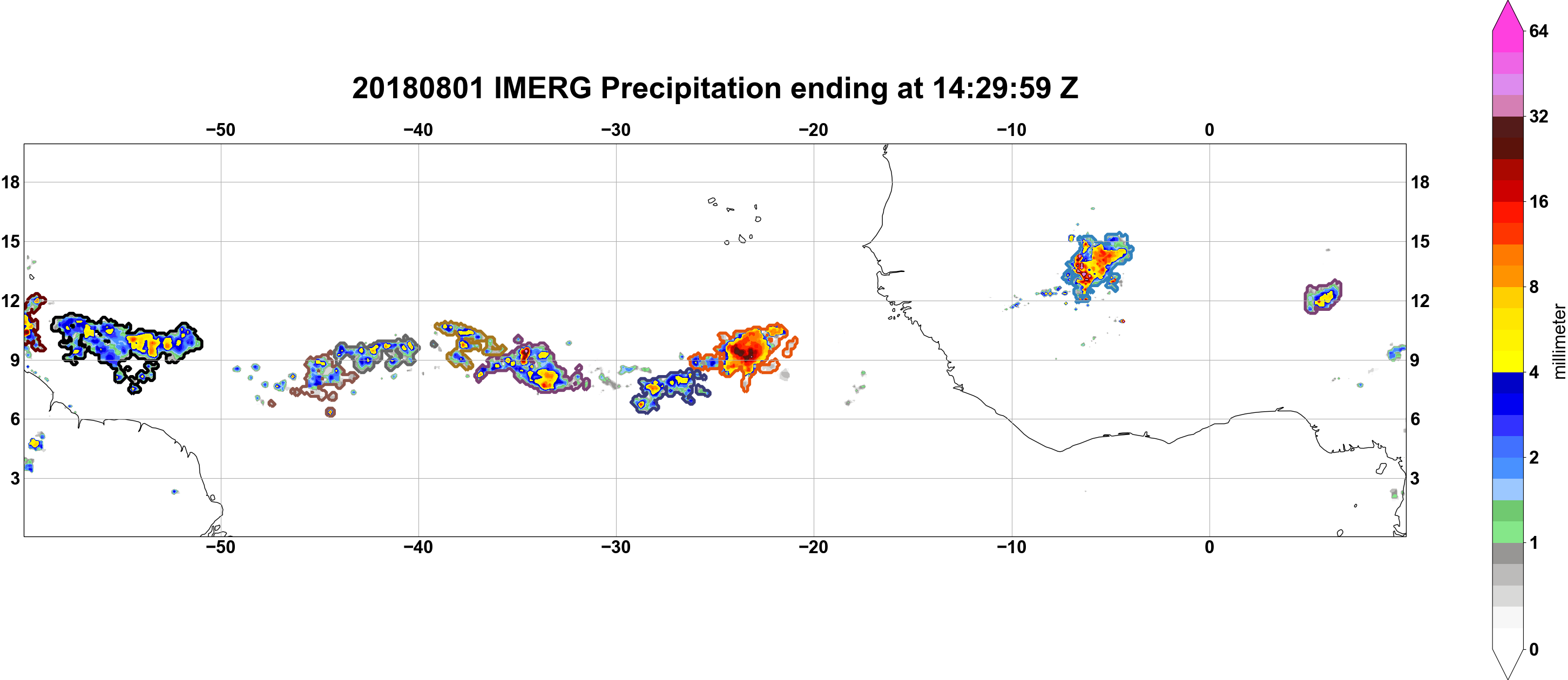 20180801 IMERG Precipitation ending at 14:29:59 Z

−50 −40 −30 −20 −10 0

18 15 12 9 6 3

18 15 12 9 6 3

−50 −40 −30 −20 −10 0

64
32
16
8
4
2
1
0
millimeter